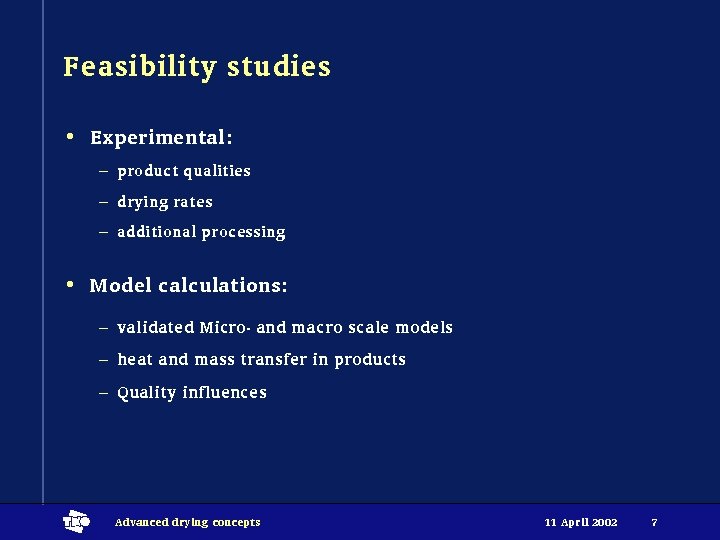 Feasibility studies

• Experimental:
  – product qualities
  – drying rates
  – additional processing

• Model calculations:
  – validated Micro- and macro scale models
  – heat and mass transfer in products
  – Quality influences

TNO Advanced drying concepts 11 April 2002 7